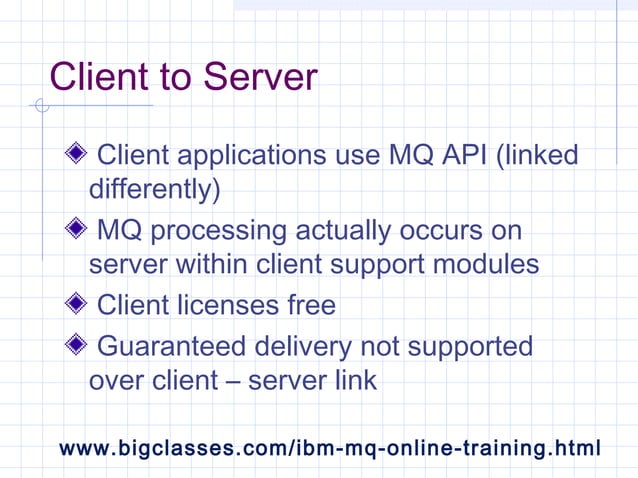 Client to Server

◆ Client applications use MQ API (linked differently)

◆ MQ processing actually occurs on server within client support modules

◆ Client licenses free

◆ Guaranteed delivery not supported over client – server link

www.bigclasses.com/ibm-mq-online-training.html